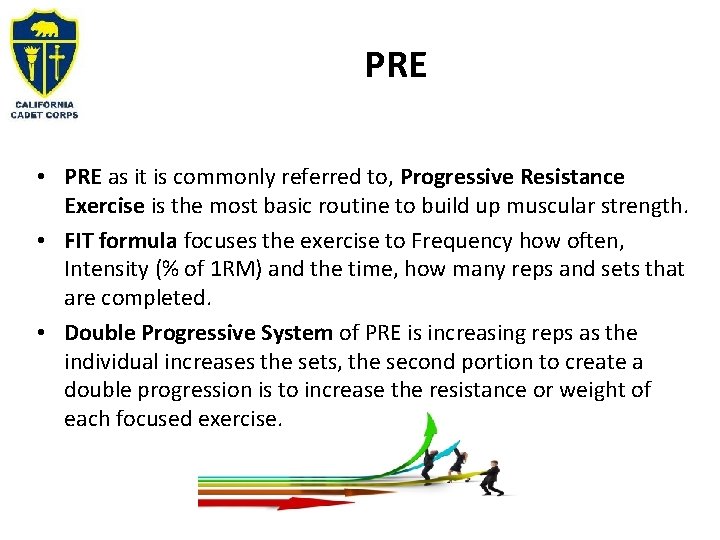 CALIFORNIA CADET CORPS

PRE

• PRE as it is commonly referred to, Progressive Resistance Exercise is the most basic routine to build up muscular strength.
• FIT formula focuses the exercise to Frequency how often, Intensity (% of 1RM) and the time, how many reps and sets that are completed.
• Double Progressive System of PRE is increasing reps as the individual increases the sets, the second portion to create a double progression is to increase the resistance or weight of each focused exercise.